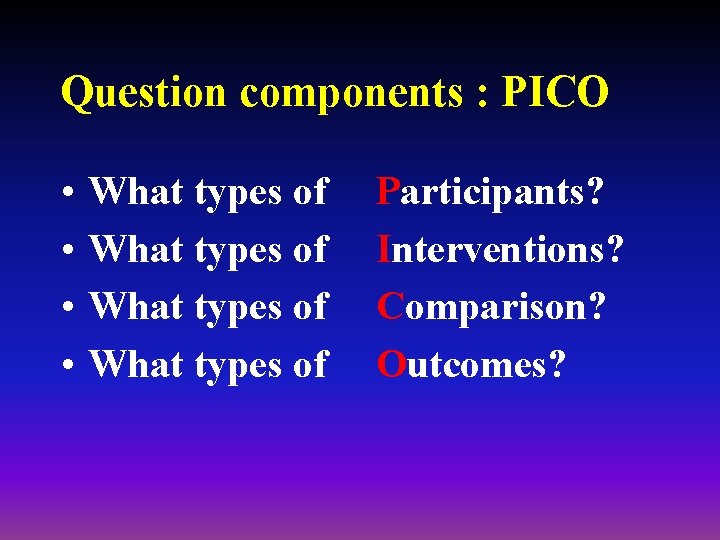 Question components : PICO

• What types of Participants?
• What types of Interventions?
• What types of Comparison?
• What types of Outcomes?